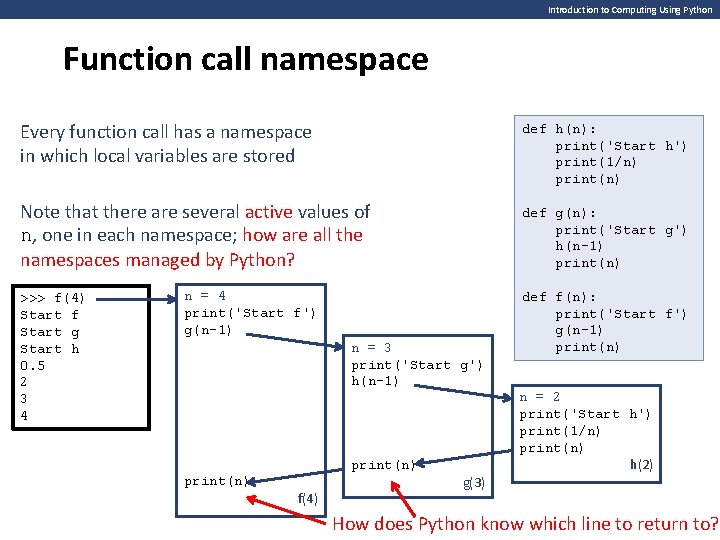 Introduction to Computing Using Python

Function call namespace

Every function call has a namespace in which local variables are stored

Note that there are several active values of n, one in each namespace; how are all the namespaces managed by Python?

def h(n):
    print('Start h')
    print(1/n)
    print(n)

def g(n):
    print('Start g')
    h(n-1)
    print(n)

def f(n):
    print('Start f')
    g(n-1)
    print(n)

>>> f(4)
Start f
Start g
Start h
0.5
2
3
4

n = 4
print('Start f')
g(n-1)

print(n)
f(4)

n = 3
print('Start g')
h(n-1)

print(n)
g(3)

n = 2
print('Start h')
print(1/n)
print(n)
h(2)

How does Python know which line to return to?